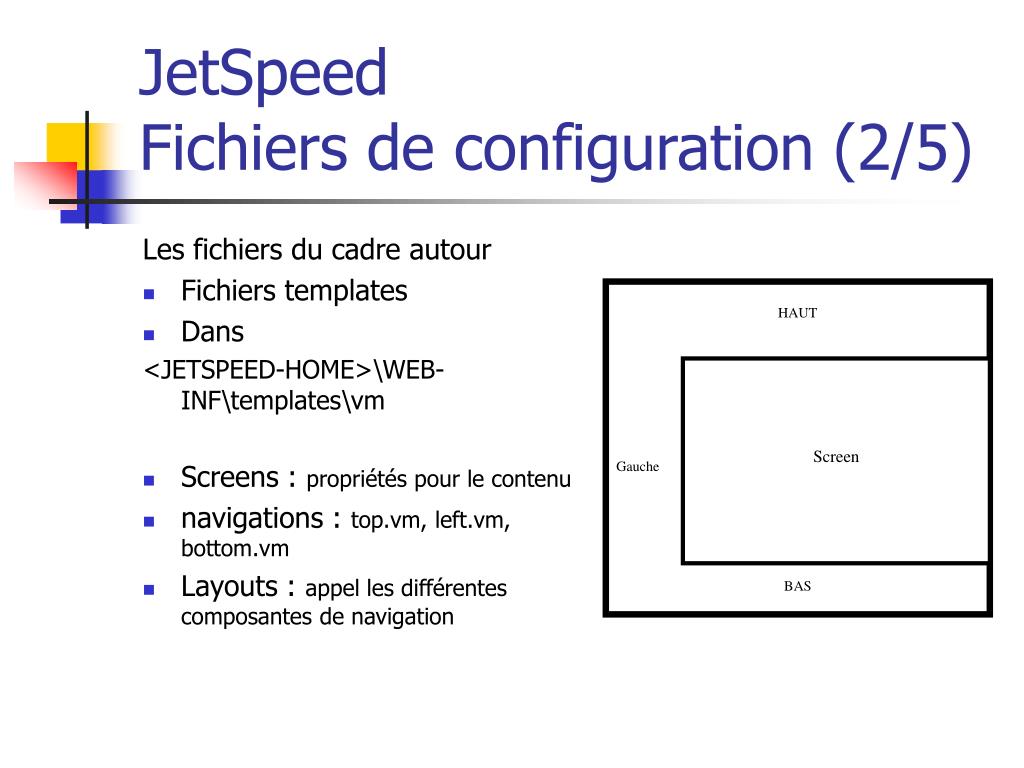 JetSpeed
Fichiers de configuration (2/5)

Les fichiers du cadre autour
- Fichiers templates
- Dans

<JETSPEED-HOME>\WEB-INF\templates\vm

- Screens : propriétés pour le contenu
- navigations : top.vm, left.vm, bottom.vm
- Layouts : appel les différentes composantes de navigation

HAUT
Gauche
Screen
BAS